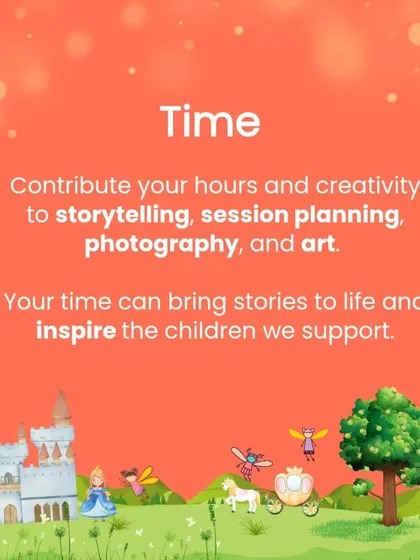 Time

Contribute your hours and creativity to storytelling, session planning, photography, and art.

Your time can bring stories to life and inspire the children we support.